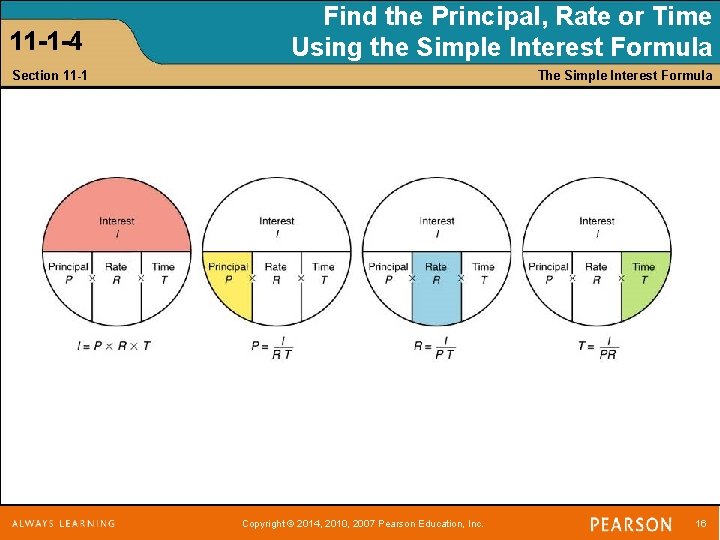 11-1-4

Find the Principal, Rate or Time Using the Simple Interest Formula

Section 11-1

The Simple Interest Formula

Interest
$I$

Principal
$P$ × Rate
$R$ × Time
$T$

$I = P \times R \times T$

Interest
$I$

Principal
$P$ × Rate
$R$ × Time
$T$

$P = \frac{I}{RT}$

Interest
$I$

Principal
$P$ × Rate
$R$ × Time
$T$

$R = \frac{I}{PT}$

Interest
$I$

Principal
$P$ × Rate
$R$ × Time
$T$

$T = \frac{I}{PR}$

ALWAYS LEARNING

Copyright © 2014, 2010, 2007 Pearson Education, Inc.

PEARSON

16